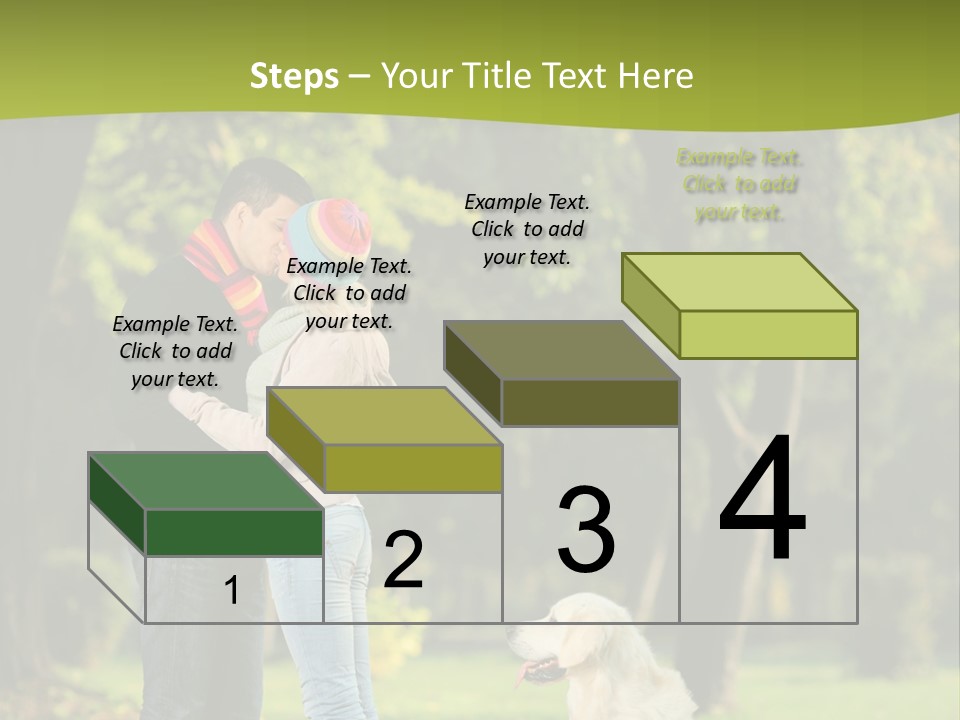 Steps – Your Title Text Here

Example Text. Click to add your text.

Example Text. Click to add your text.

Example Text. Click to add your text.

Example Text. Click to add your text.

1

2

3

4